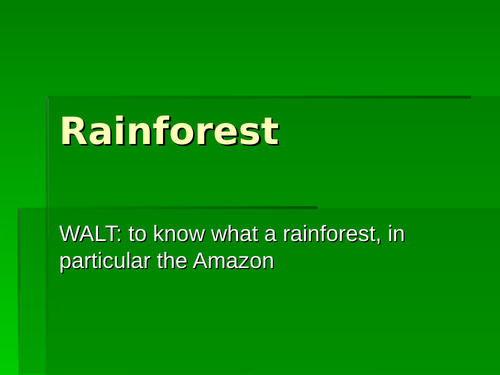 Rainforest

WALT: to know what a rainforest, in particular the Amazon